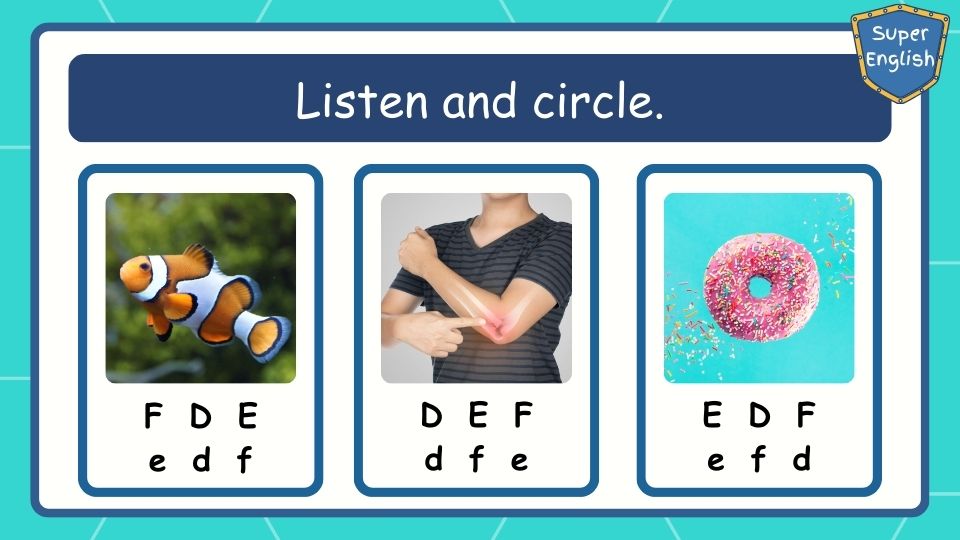 Super English

Listen and circle.

F D E
e d f

D E F
d f e

E D F
e f d